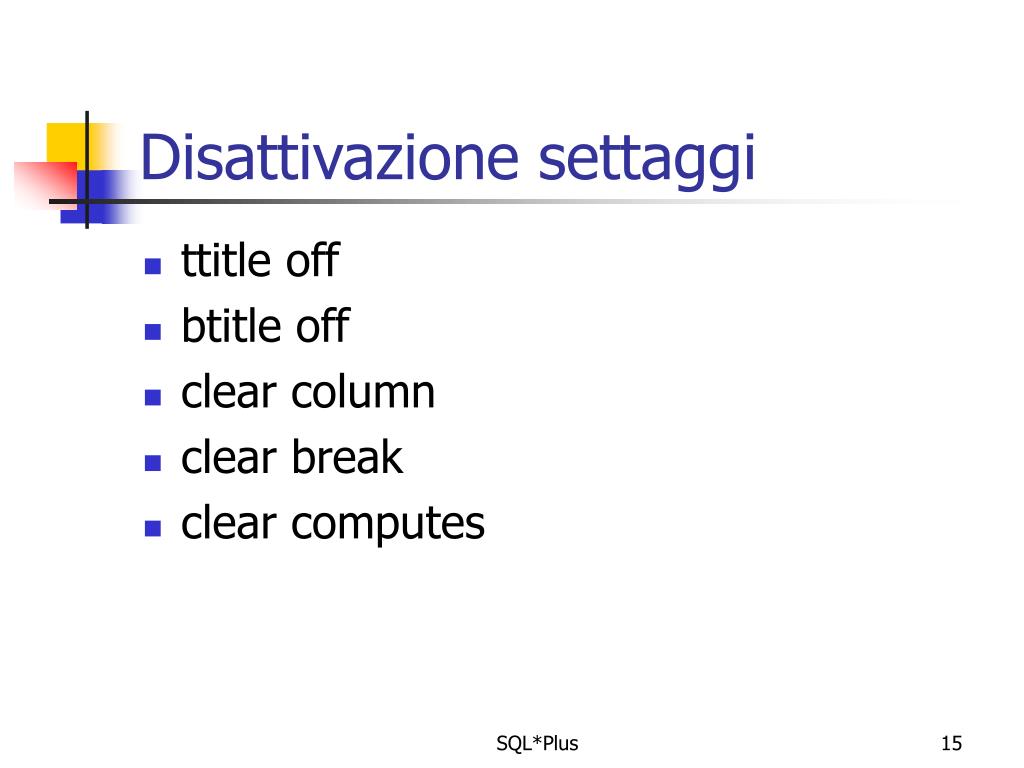 Disattivazione settaggi

- ttitle off
- btitle off
- clear column
- clear break
- clear computes

SQL*Plus

15